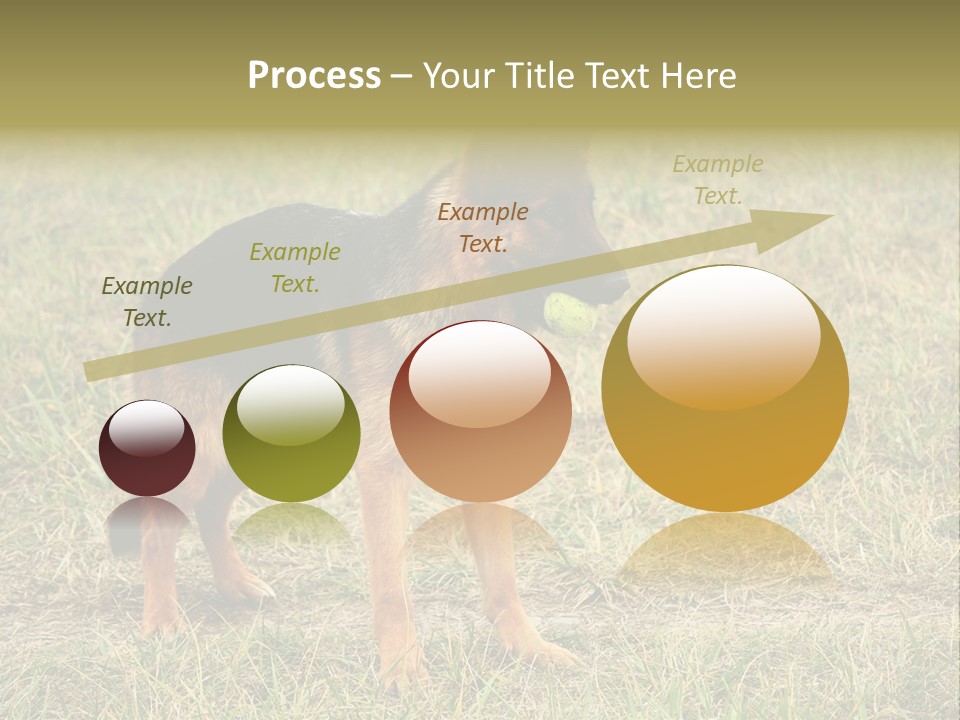 Process – Your Title Text Here

Example Text.

Example Text.

Example Text.

Example Text.